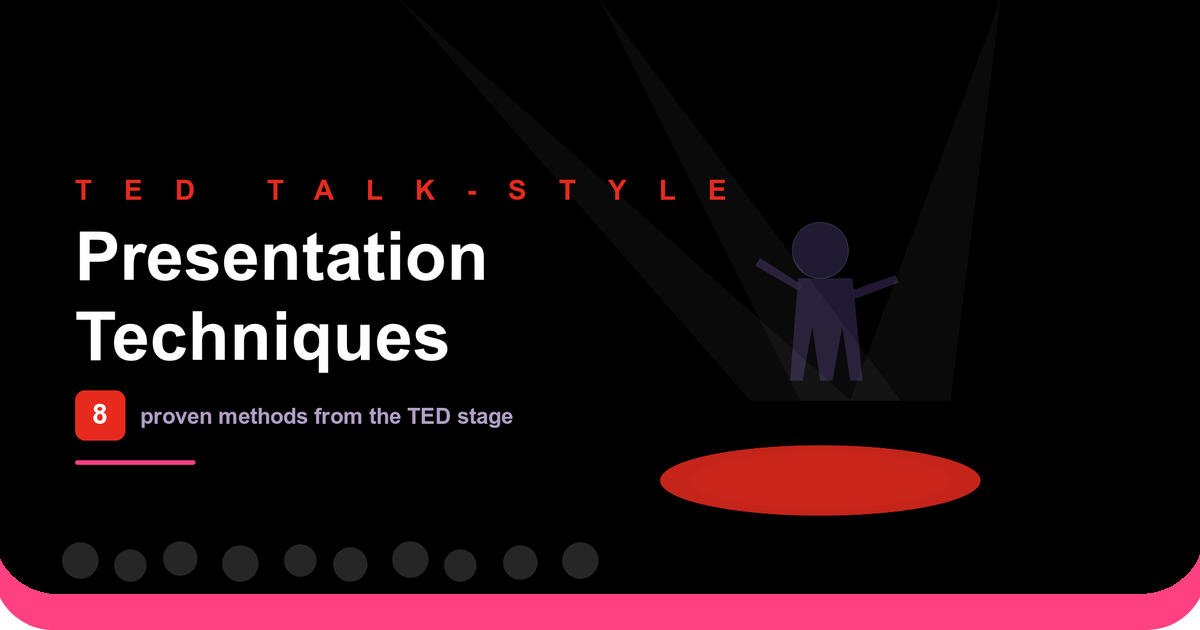 TED TALK-STYLE

Presentation Techniques

8 proven methods from the TED stage